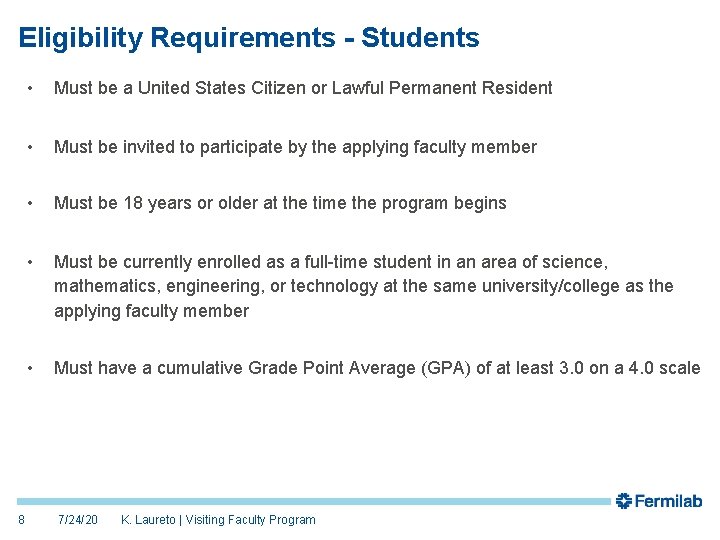 Eligibility Requirements - Students

• Must be a United States Citizen or Lawful Permanent Resident

• Must be invited to participate by the applying faculty member

• Must be 18 years or older at the time the program begins

• Must be currently enrolled as a full-time student in an area of science, mathematics, engineering, or technology at the same university/college as the applying faculty member

• Must have a cumulative Grade Point Average (GPA) of at least 3.0 on a 4.0 scale

Fermilab

8 7/24/20 K. Laureto | Visiting Faculty Program